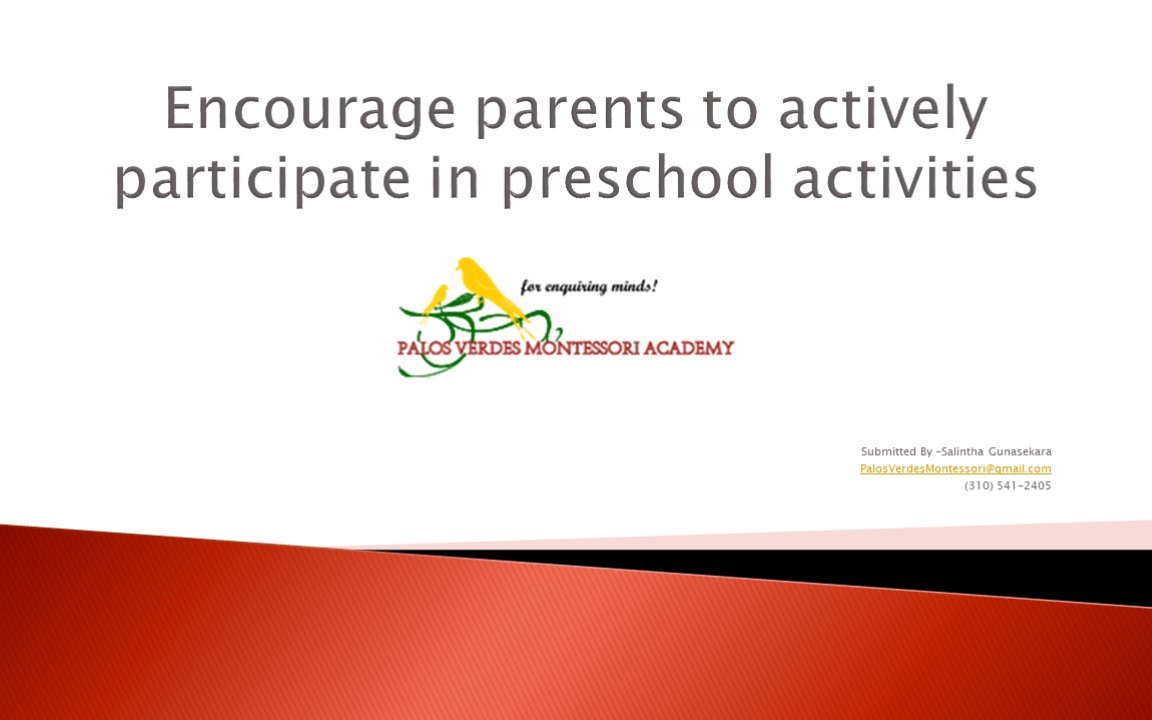 Encourage parents to actively participate in preschool activities

for enquiring minds!

PALOS VERDES MONTESSORI ACADEMY

Submitted By -Salintha Gunasekara
PalosVerdesMontessori@gmail.com
(310) 541-2405